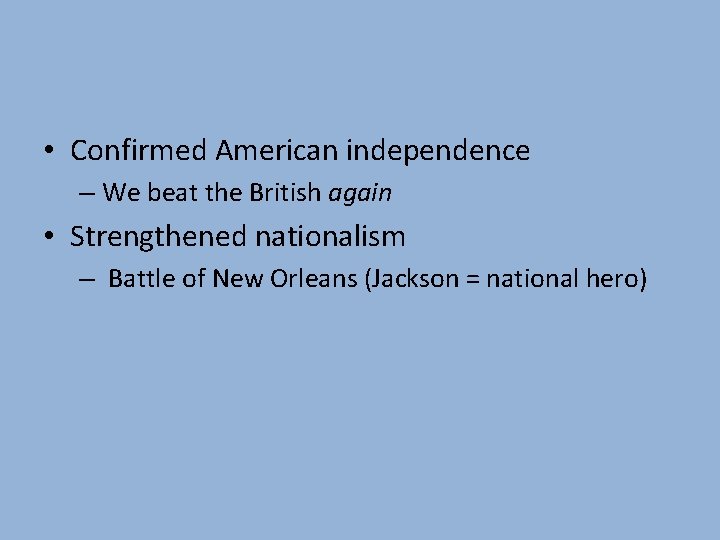 • Confirmed American independence

– We beat the British again

• Strengthened nationalism

– Battle of New Orleans (Jackson = national hero)